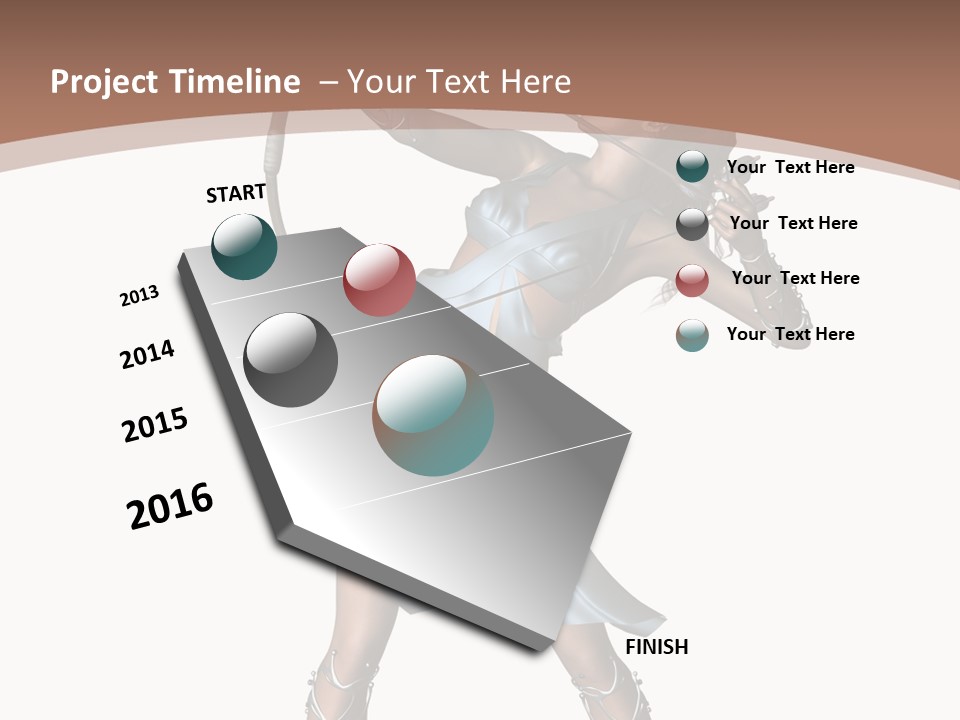 Project Timeline – Your Text Here

START

2013

2014

2015

2016

FINISH

Your Text Here

Your Text Here

Your Text Here

Your Text Here